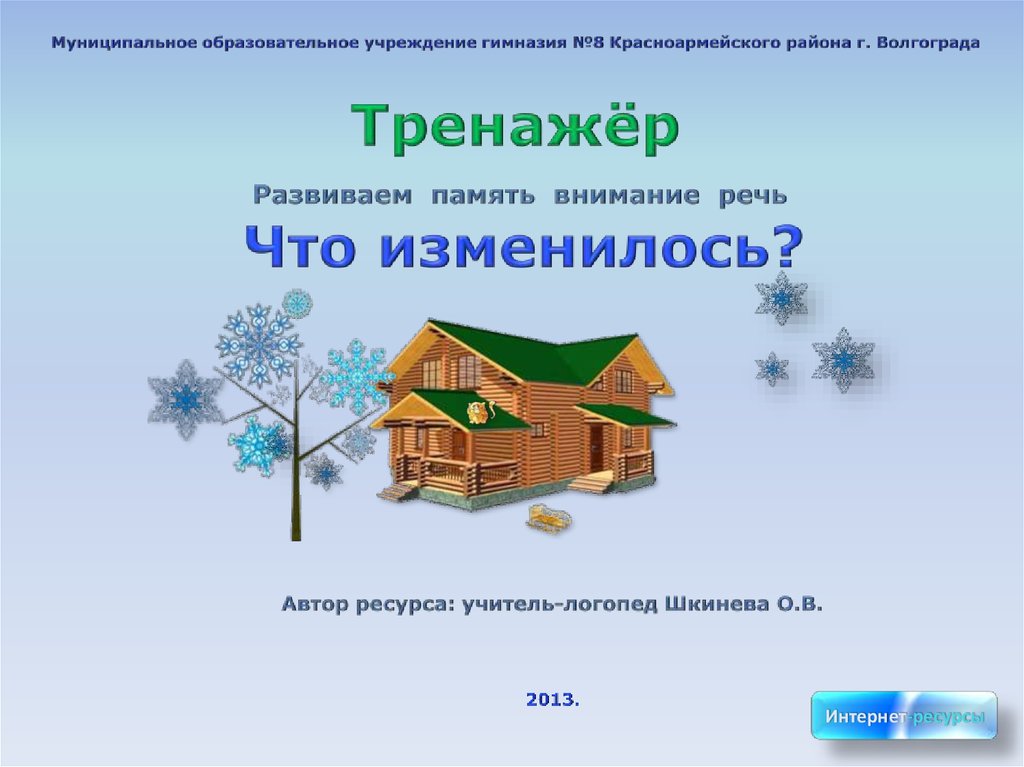 Муниципальное образовательное учреждение гимназия №8 Красноармейского района г. Волгограда

Тренажёр

Развиваем память внимание речь

Что изменилось?

Автор ресурса: учитель-логопед Шкинева О.В.

2013.

Интернет-ресурсы